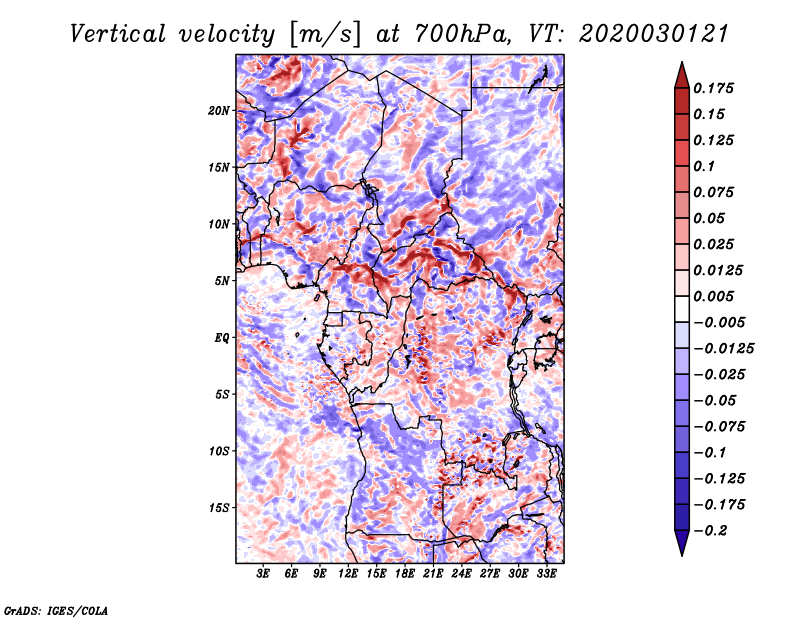 Vertical velocity [m/s] at 700hPa, VT: 2020030121

20N
15N
10N
5N
EQ
5S
10S
15S

3E 6E 9E 12E 15E 18E 21E 24E 27E 30E 33E

0.175
0.15
0.125
0.1
0.075
0.05
0.025
0.0125
0.005
−0.005
−0.0125
−0.025
−0.05
−0.075
−0.1
−0.125
−0.175
−0.2

GrADS: IGES/COLA